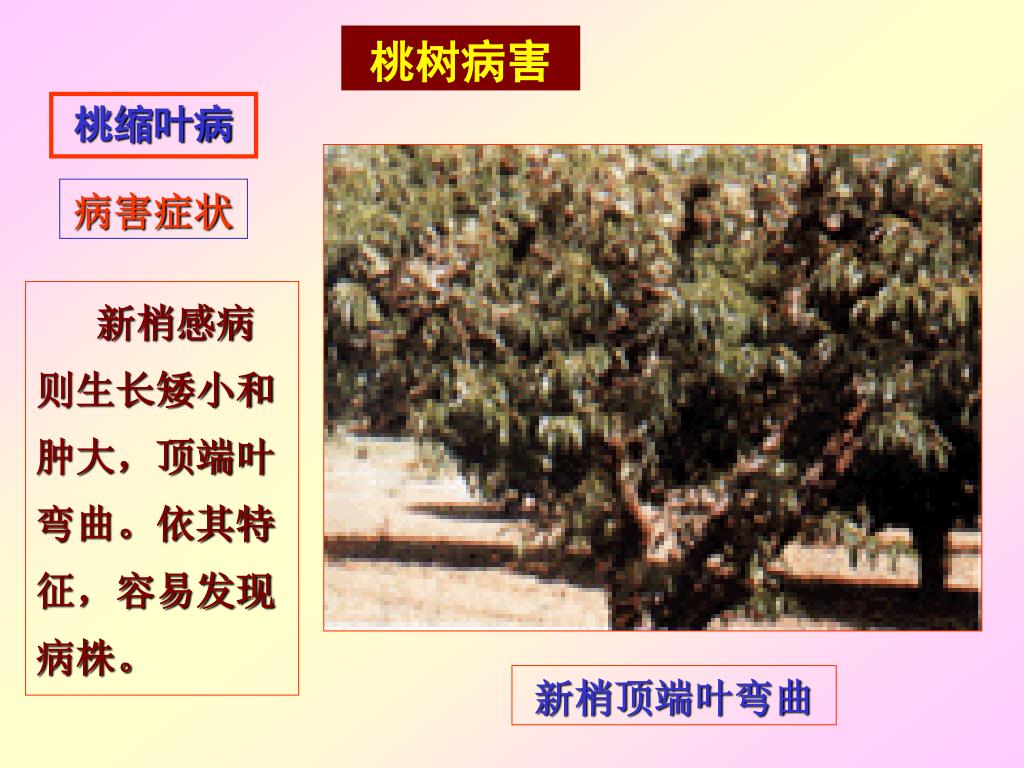 桃树病害

桃缩叶病

病害症状

新梢感病则生长矮小和肿大，顶端叶弯曲。依其特征，容易发现病株。

新梢顶端叶弯曲